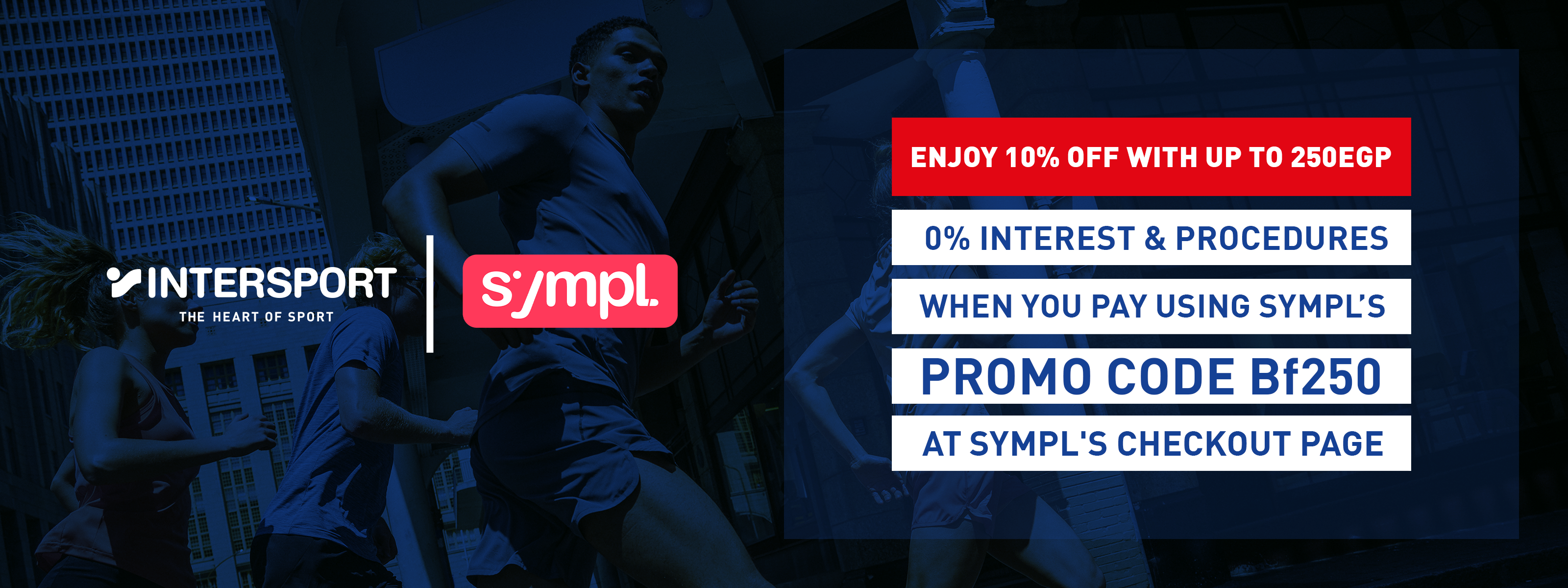 INTERSPORT
THE HEART OF SPORT

sympl.

ENJOY 10% OFF WITH UP TO 250EGP

0% INTEREST & PROCEDURES

WHEN YOU PAY USING SYMPL'S

PROMO CODE Bf250

AT SYMPL'S CHECKOUT PAGE